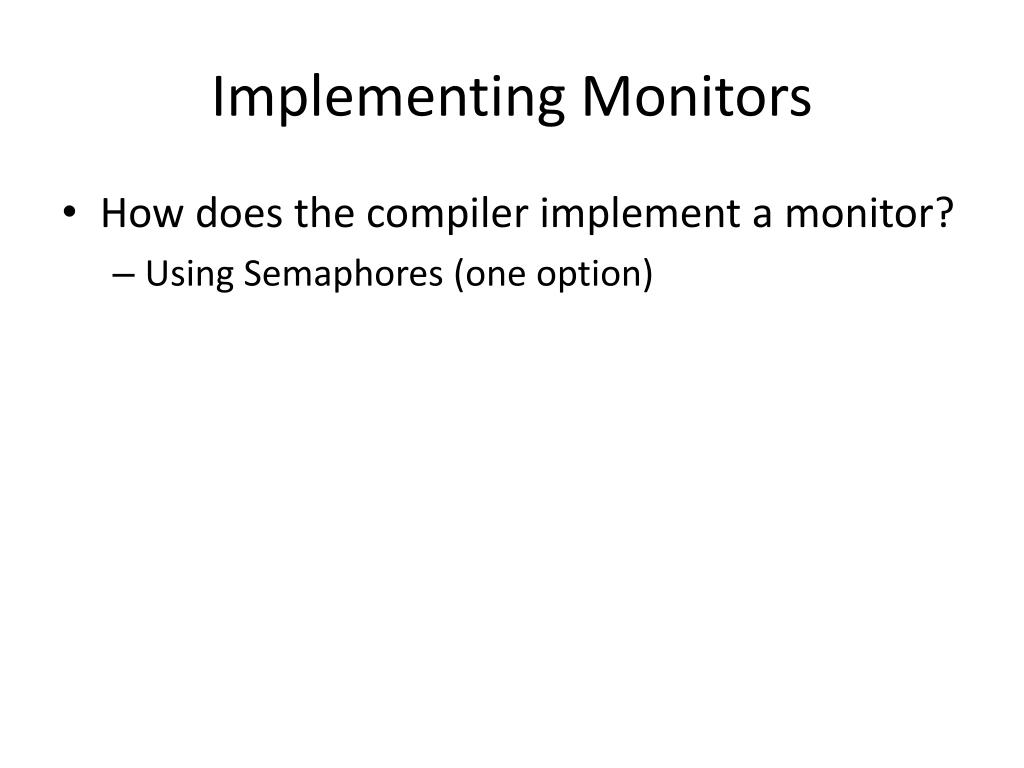 Implementing Monitors

• How does the compiler implement a monitor?
– Using Semaphores (one option)